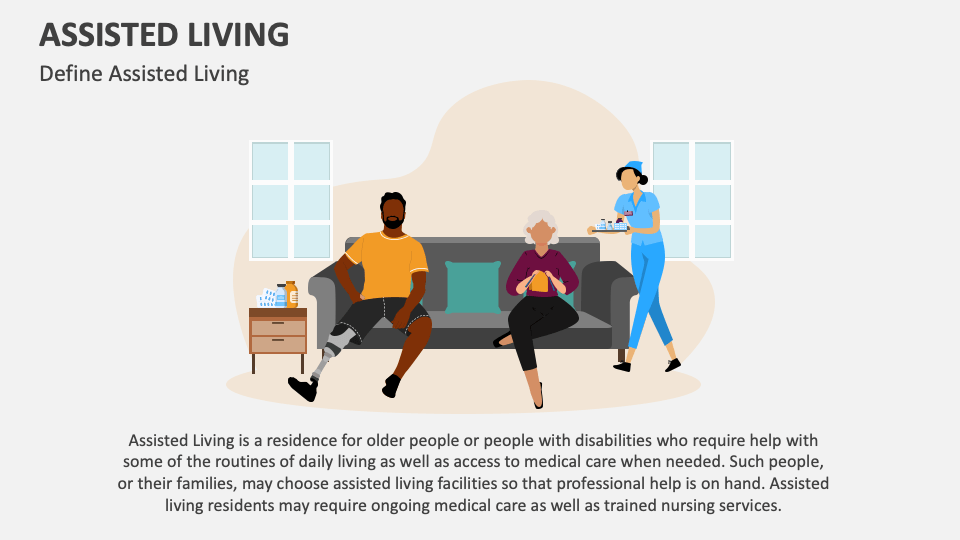 ASSISTED LIVING
Define Assisted Living

Assisted Living is a residence for older people or people with disabilities who require help with some of the routines of daily living as well as access to medical care when needed. Such people, or their families, may choose assisted living facilities so that professional help is on hand. Assisted living residents may require ongoing medical care as well as trained nursing services.